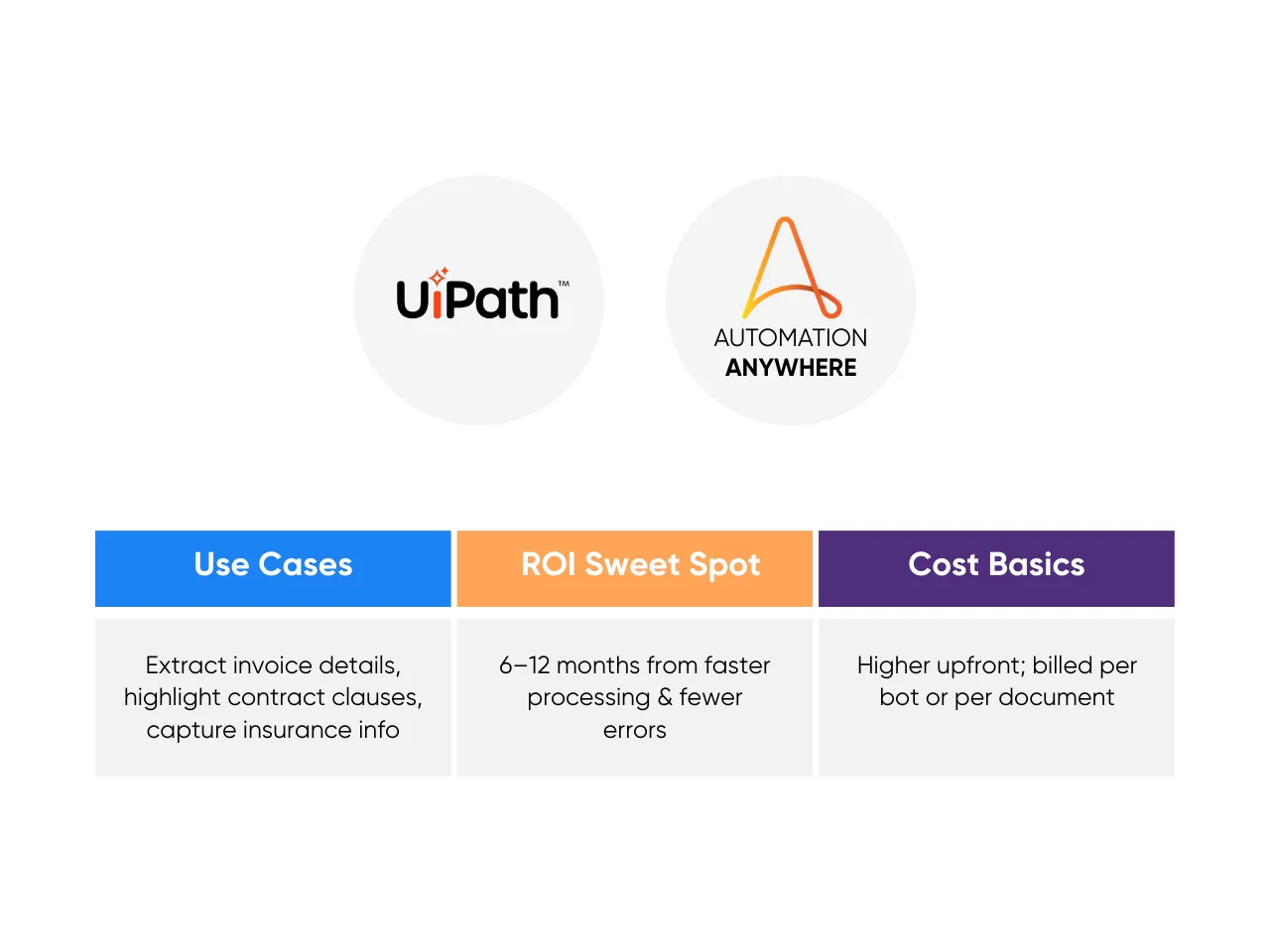 UiPath™

AUTOMATION ANYWHERE

| Use Cases | ROI Sweet Spot | Cost Basics |
|---|---|---|
| Extract invoice details, highlight contract clauses, capture insurance info | 6–12 months from faster processing & fewer errors | Higher upfront; billed per bot or per document |